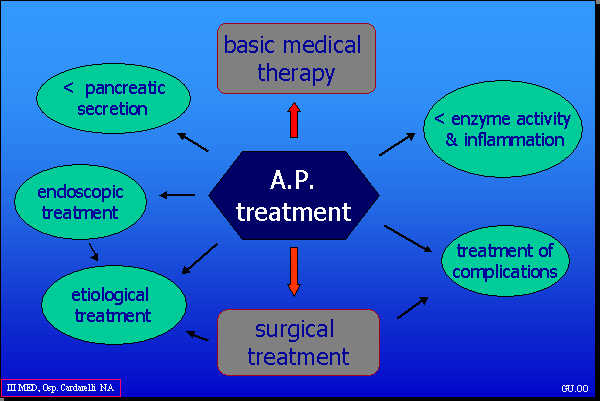 basic medical therapy

< pancreatic secretion

< enzyme activity & inflammation

endoscopic treatment

A.P. treatment

treatment of complications

etiological treatment

surgical treatment

III MED, Osp. Cardarelli NA

GU.00